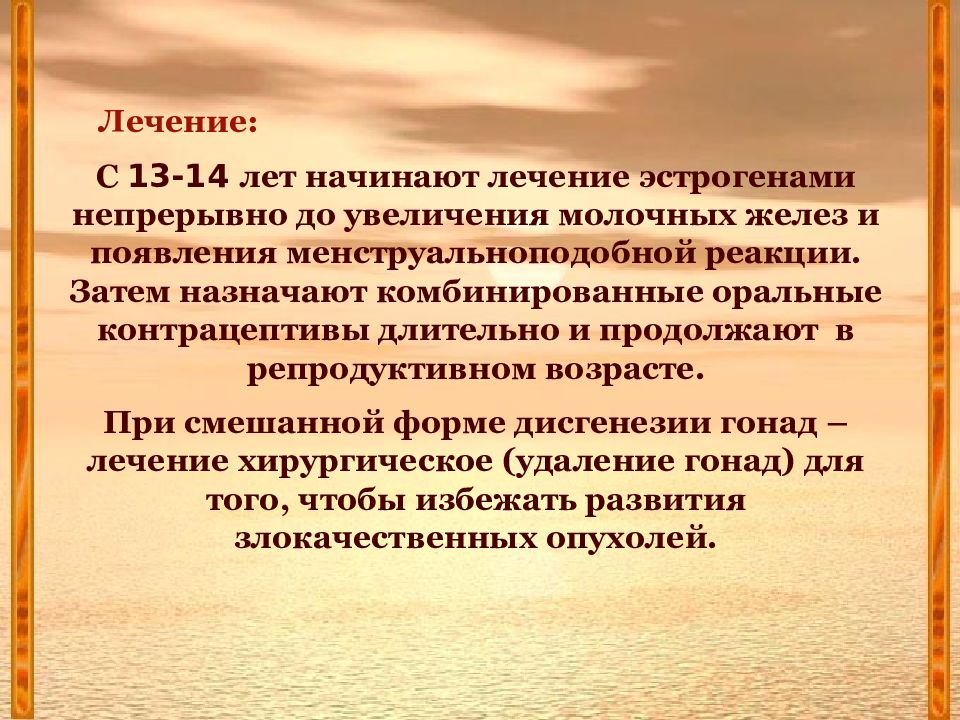 Лечение:

С 13-14 лет начинают лечение эстрогенами непрерывно до увеличения молочных желез и появления менструальноподобной реакции. Затем назначают комбинированные оральные контрацептивы длительно и продолжают в репродуктивном возрасте.

При смешанной форме дисгенезии гонад – лечение хирургическое (удаление гонад) для того, чтобы избежать развития злокачественных опухолей.